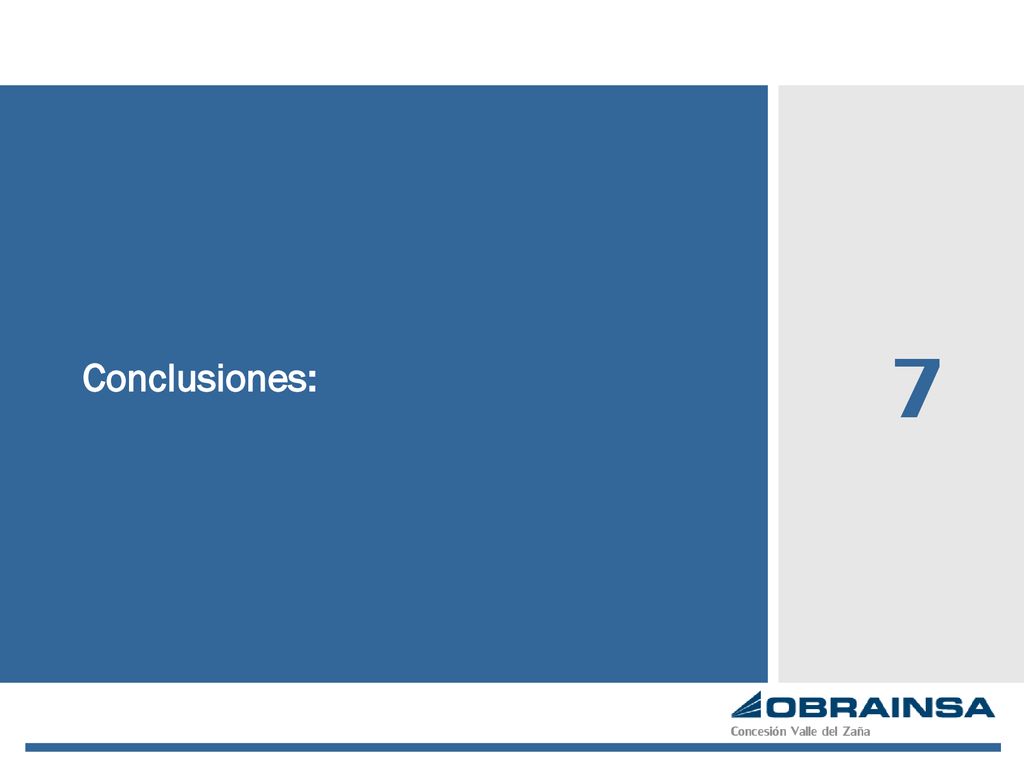 Conclusiones:

7

OBRAINSA
Concesión Valle del Zaña